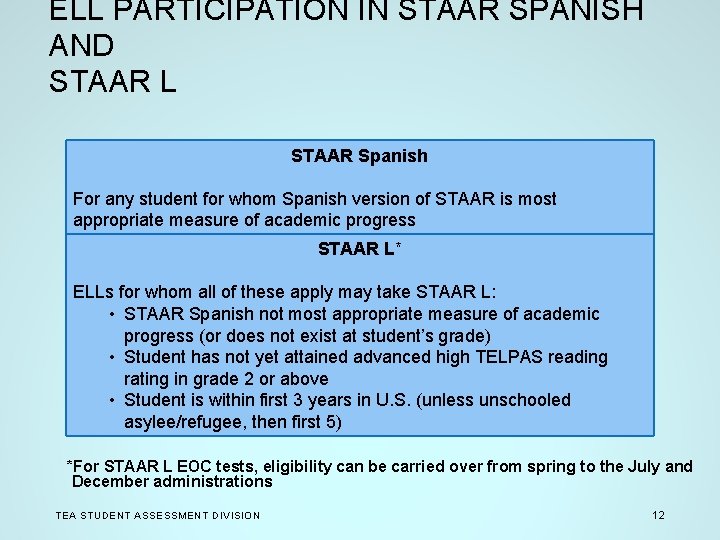 ELL PARTICIPATION IN STAAR SPANISH AND
STAAR L

STAAR Spanish

For any student for whom Spanish version of STAAR is most appropriate measure of academic progress

STAAR L*

ELLs for whom all of these apply may take STAAR L:
• STAAR Spanish not most appropriate measure of academic progress (or does not exist at student's grade)
• Student has not yet attained advanced high TELPAS reading rating in grade 2 or above
• Student is within first 3 years in U.S. (unless unschooled asylee/refugee, then first 5)

*For STAAR L EOC tests, eligibility can be carried over from spring to the July and December administrations

TEA STUDENT ASSESSMENT DIVISION

12